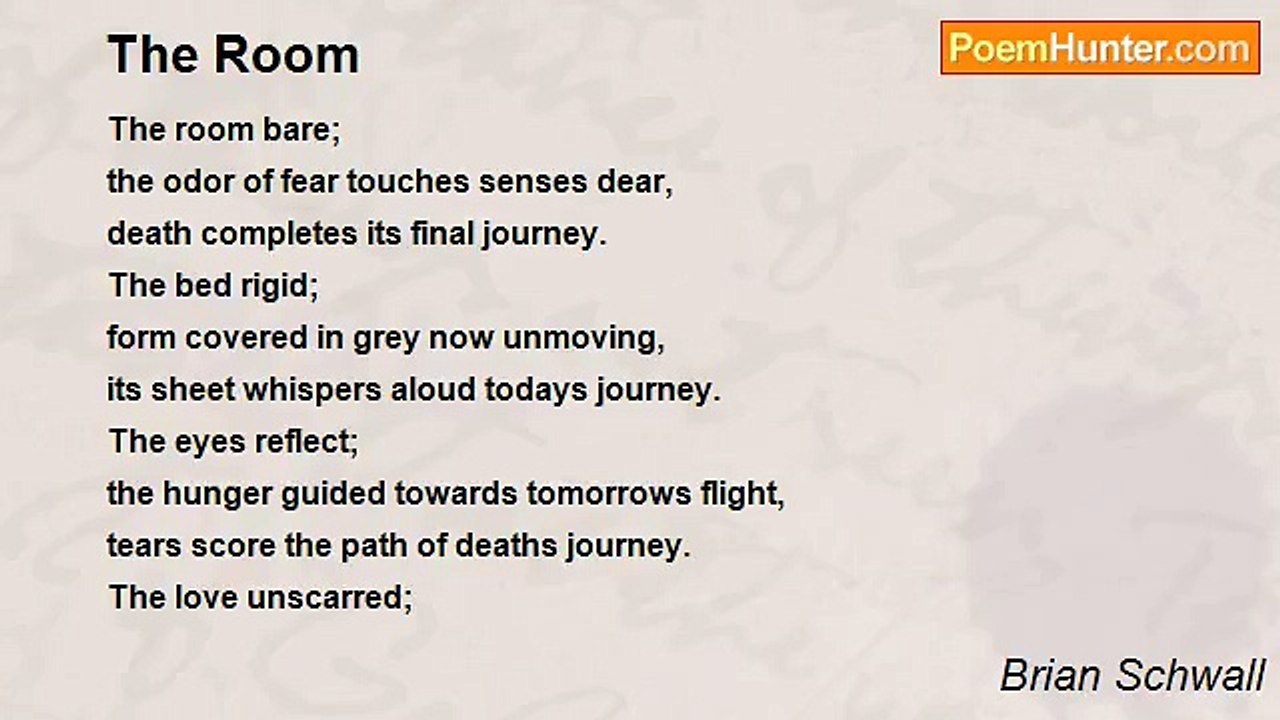 The Room

PoemHunter.com

The room bare;
the odor of fear touches senses dear,
death completes its final journey.
The bed rigid;
form covered in grey now unmoving,
its sheet whispers aloud todays journey.
The eyes reflect;
the hunger guided towards tomorrows flight,
tears score the path of deaths journey.
The love unscarred;

Brian Schwall